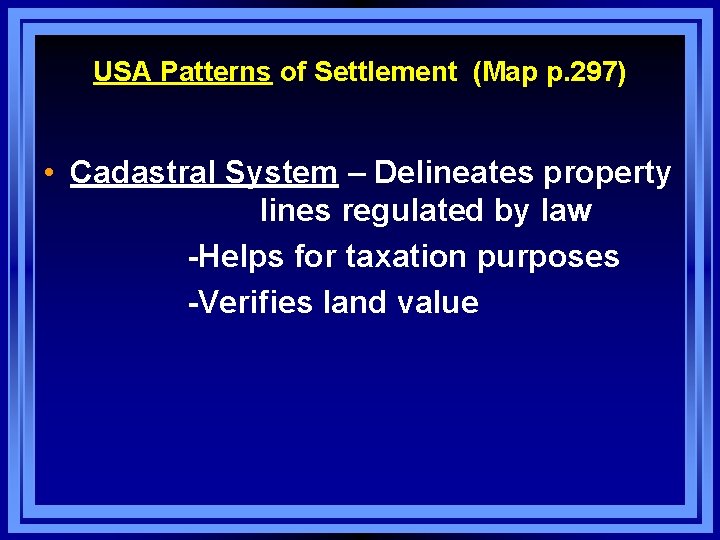 USA Patterns of Settlement (Map p.297)

• Cadastral System – Delineates property lines regulated by law
-Helps for taxation purposes
-Verifies land value